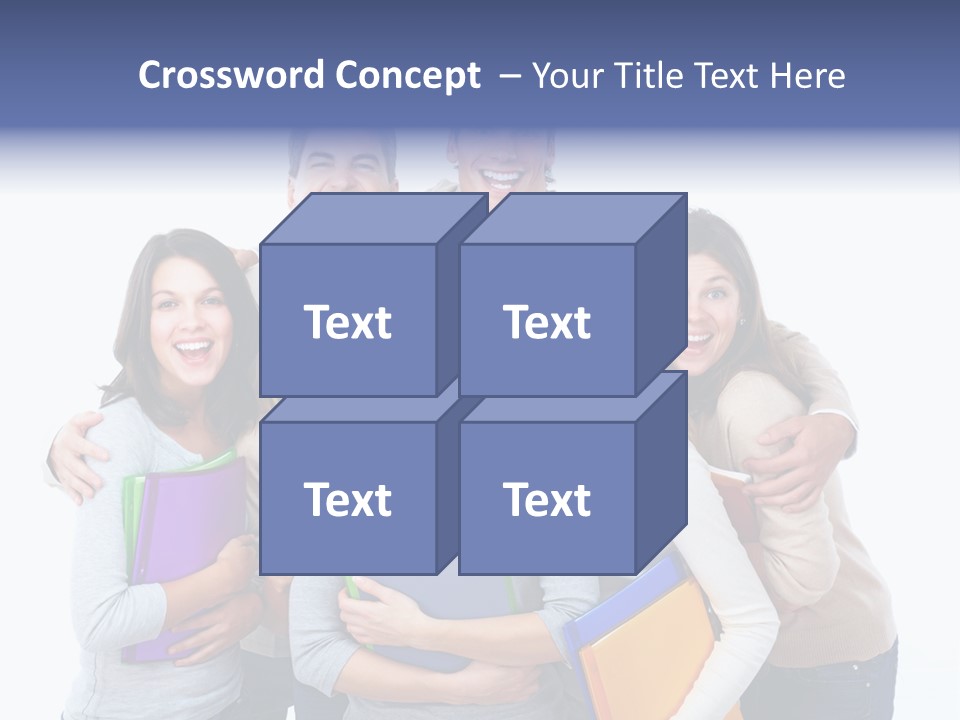 Crossword Concept – Your Title Text Here

Text

Text

Text

Text